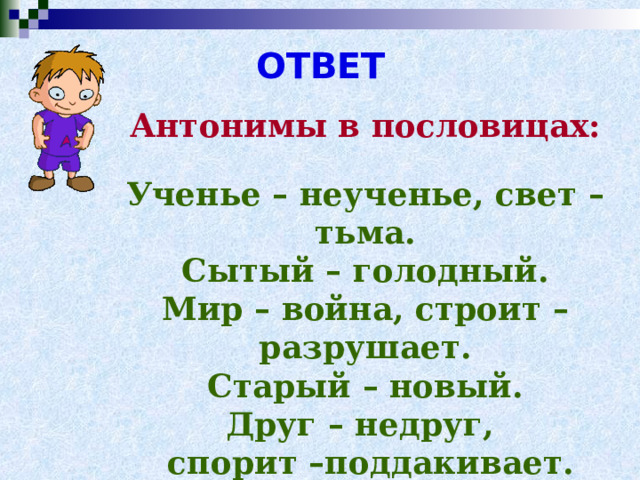 ОТВЕТ

Антонимы в пословицах:

Ученье – неученье, свет – тьма.
Сытый – голодный.
Мир – война, строит – разрушает.
Старый – новый.
Друг – недруг,
спорит –поддакивает.